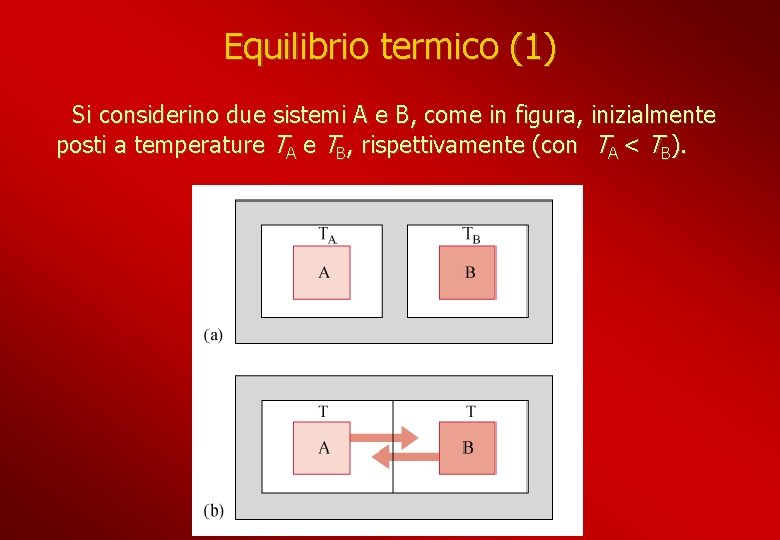 Equilibrio termico (1)

Si considerino due sistemi A e B, come in figura, inizialmente posti a temperature $T_A$ e $T_B$, rispettivamente (con $T_A < T_B$).

$T_A$
A
$T_B$
B
(a)

T
A
T
B
(b)